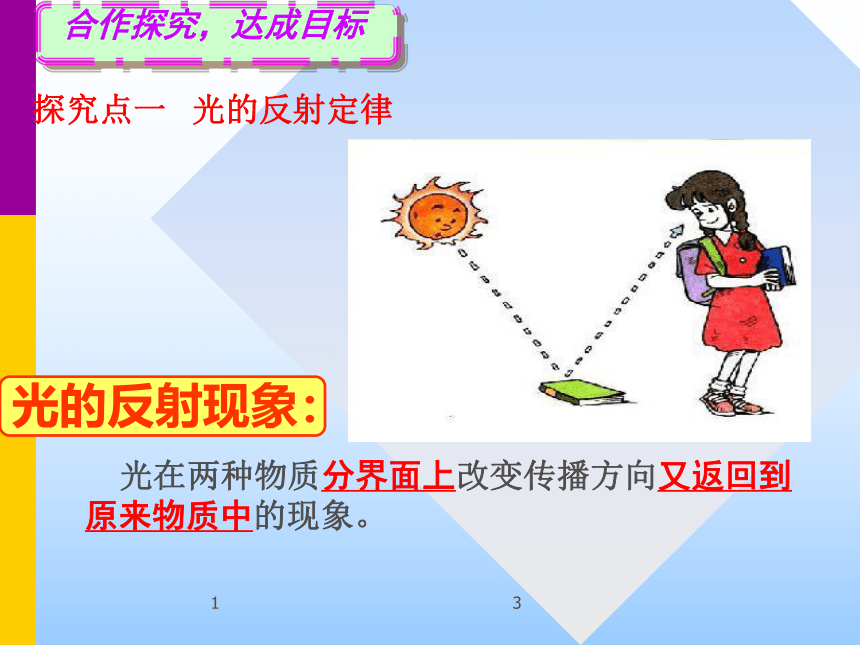 合作探究，达成目标

探究点一 光的反射定律

光的反射现象:

光在两种物质分界面上改变传播方向又返回到原来物质中的现象。

1 3